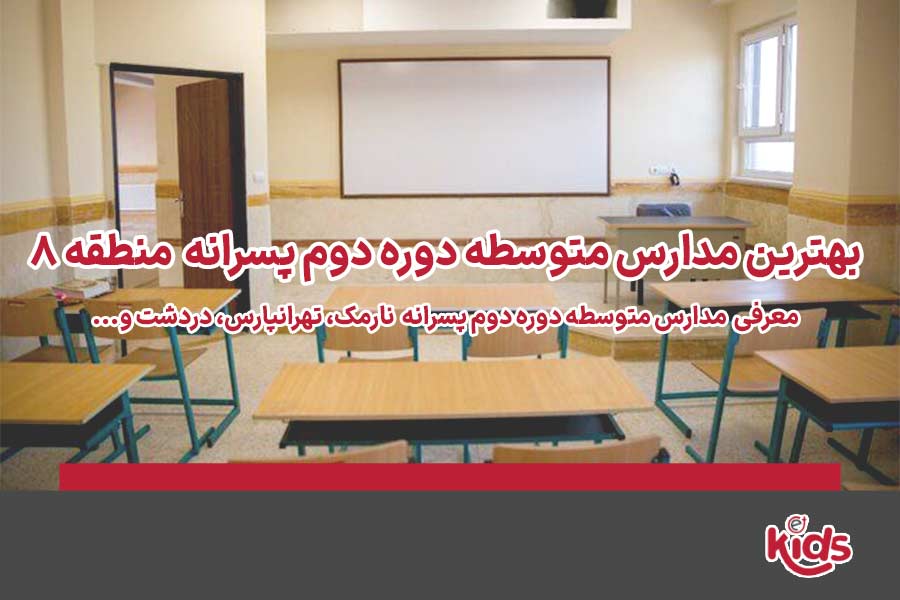 بهترین مدارس متوسطه دوره دوم پسرانه منطقه ۸

معرفی مدارس متوسطه دوره دوم پسرانه نارمک، تهرانپارس، دردشت و...

e kids